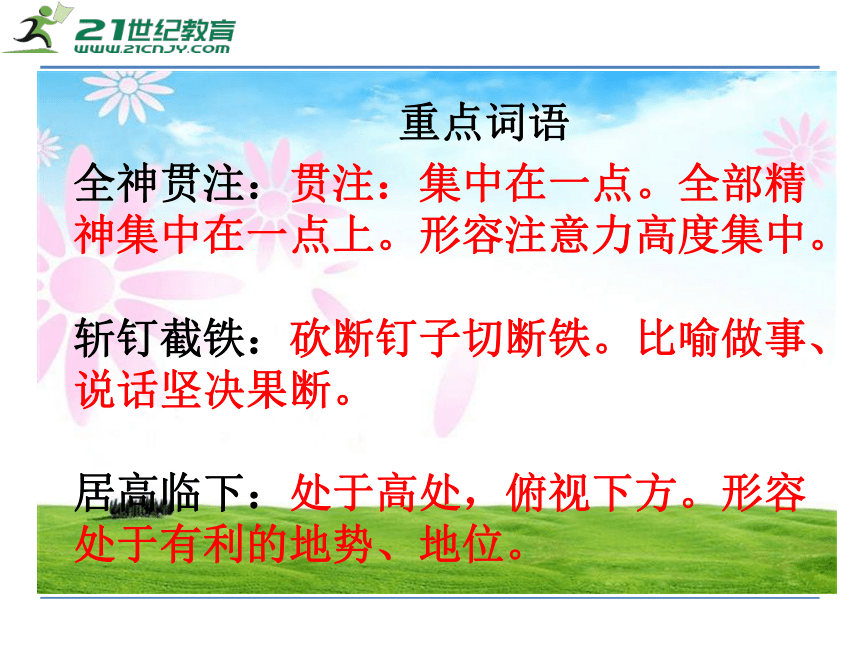 21世纪教育
WWW.21CNJY.COM

重点词语

全神贯注：贯注：集中在一点。全部精神集中在一点上。形容注意力高度集中。

斩钉截铁：砍断钉子切断铁。比喻做事、说话坚决果断。

居高临下：处于高处，俯视下方。形容处于有利的地势、地位。